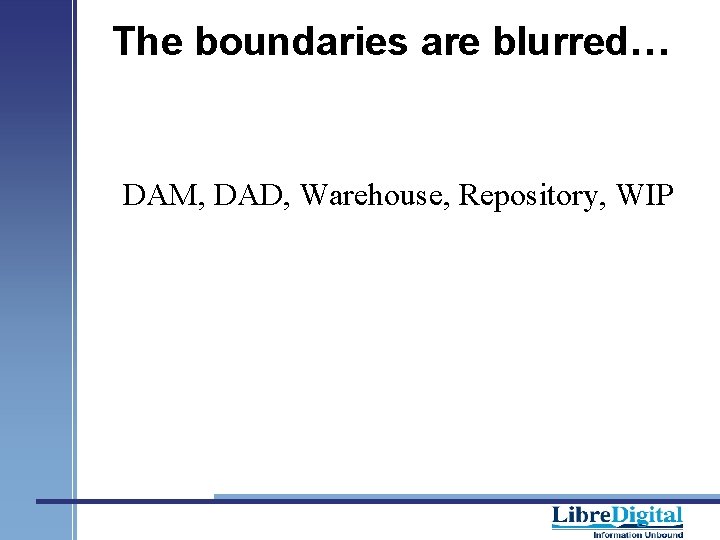 The boundaries are blurred…

DAM, DAD, Warehouse, Repository, WIP

LibreDigital
Information Unbound